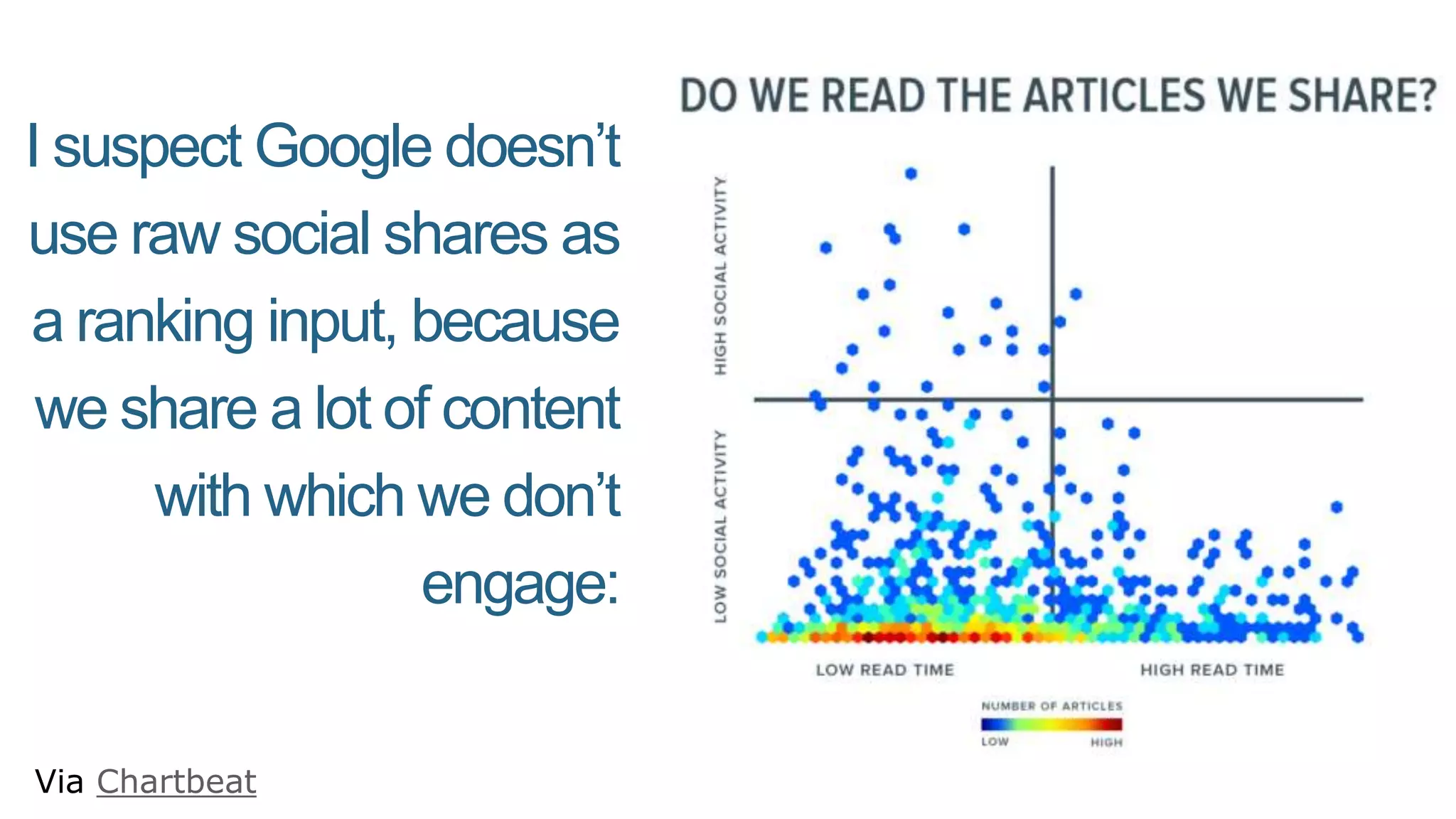 I suspect Google doesn't use raw social shares as a ranking input, because we share a lot of content with which we don't engage:

DO WE READ THE ARTICLES WE SHARE?

HIGH SOCIAL ACTIVITY

LOW SOCIAL ACTIVITY

LOW READ TIME

HIGH READ TIME

NUMBER OF ARTICLES

LOW

HIGH

Via Chartbeat